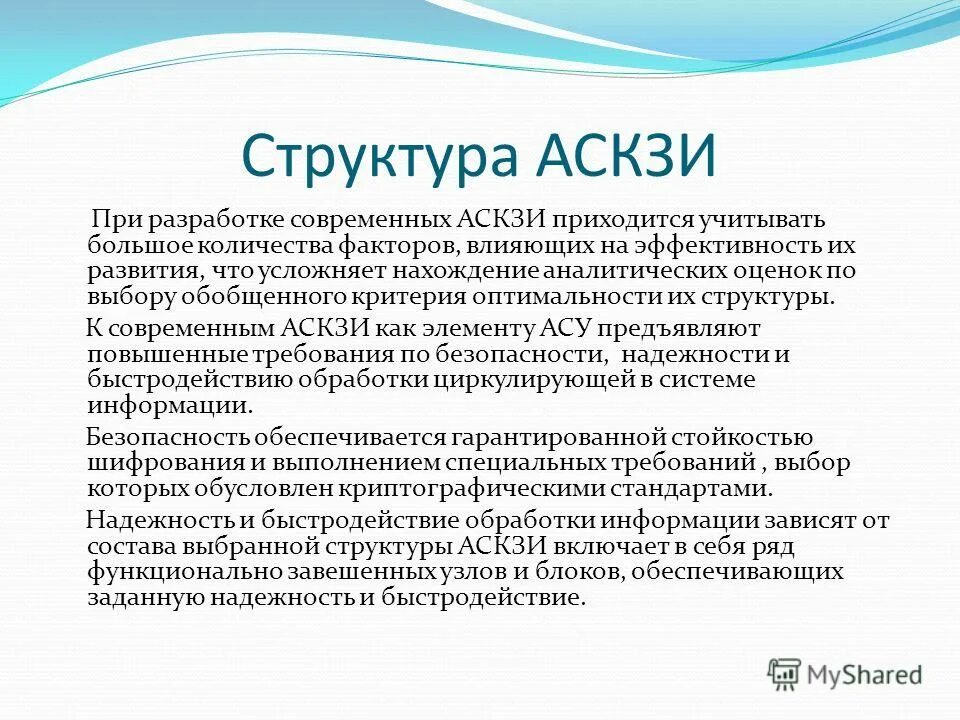 Структура АСКЗИ

При разработке современных АСКЗИ приходится учитывать большое количества факторов, влияющих на эффективность их развития, что усложняет нахождение аналитических оценок по выбору обобщенного критерия оптимальности их структуры.

К современным АСКЗИ как элементу АСУ предъявляют повышенные требования по безопасности, надежности и быстродействию обработки циркулирующей в системе информации.

Безопасность обеспечивается гарантированной стойкостью шифрования и выполнением специальных требований , выбор которых обусловлен криптографическими стандартами.

Надежность и быстродействие обработки информации зависят от состава выбранной структуры АСКЗИ включает в себя ряд функционально завешенных узлов и блоков, обеспечивающих заданную надежность и быстродействие.

MyShared